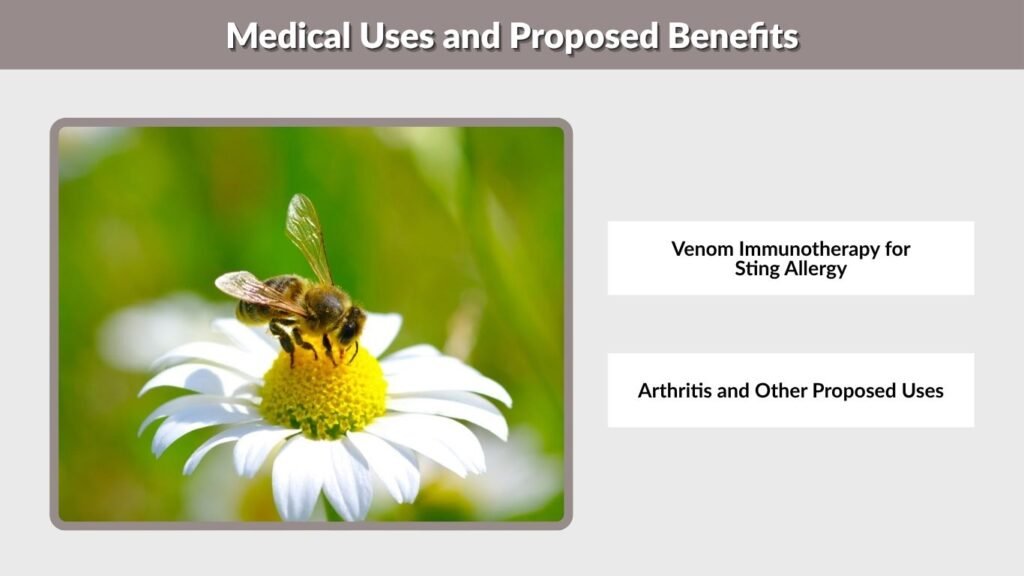 Medical Uses and Proposed Benefits

Venom Immunotherapy for Sting Allergy

Arthritis and Other Proposed Uses